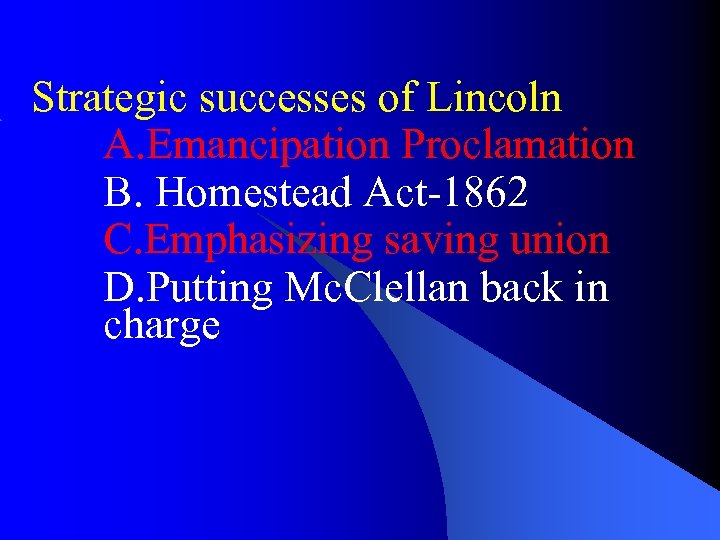 Strategic successes of Lincoln

A.Emancipation Proclamation

B. Homestead Act-1862

C.Emphasizing saving union

D.Putting McClellan back in charge